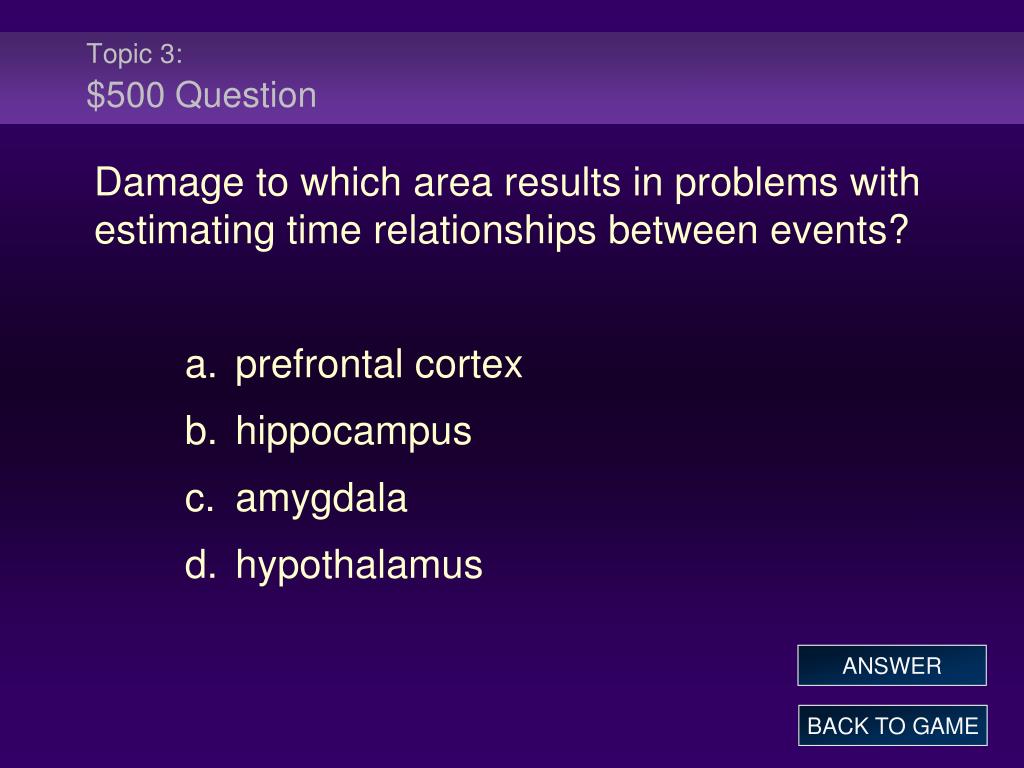 Topic 3:
\$500 Question

Damage to which area results in problems with estimating time relationships between events?

a. prefrontal cortex
b. hippocampus
c. amygdala
d. hypothalamus

ANSWER

BACK TO GAME